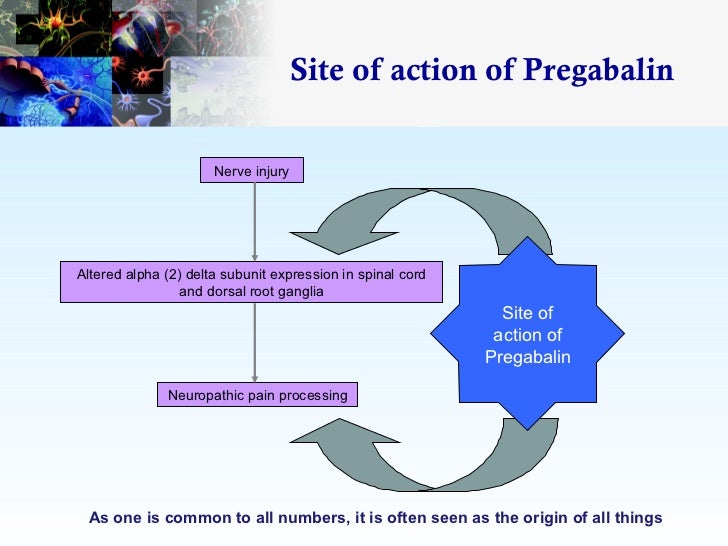 Site of action of Pregabalin

Nerve injury

Altered alpha (2) delta subunit expression in spinal cord and dorsal root ganglia

Neuropathic pain processing

Site of action of Pregabalin

As one is common to all numbers, it is often seen as the origin of all things